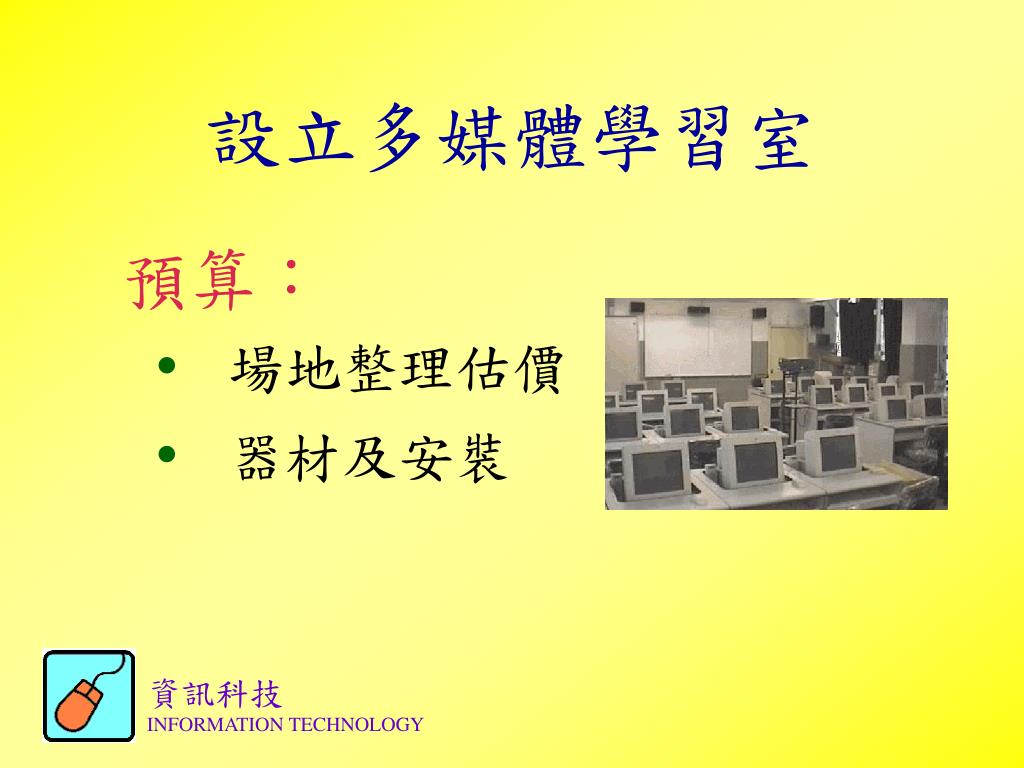 設立多媒體學習室

預算：

• 場地整理估價
• 器材及安裝

資訊科技
INFORMATION TECHNOLOGY